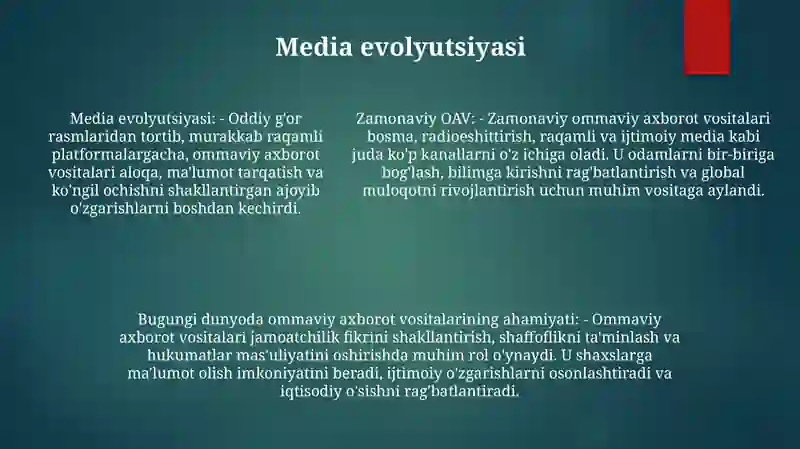 Media evolyutsiyasi

Media evolyutsiyasi: - Oddiy g'or rasmlaridan tortib, murakkab raqamli platformalargacha, ommaviy axborot vositalari aloqa, ma'lumot tarqatish va ko'ngil ochishni shakllantirgan ajoyib o'zgarishlarni boshdan kechirdi.

Zamonaviy OAV: - Zamonaviy ommaviy axborot vositalari bosma, radioeshittirish, raqamli va ijtimoiy media kabi juda ko'p kanallarni o'z ichiga oladi. U odamlarni bir-biriga bog'lash, bilimga kirishni rag'batlantirish va global muloqotni rivojlantirish uchun muhim vositaga aylandi.

Bugungi dunyoda ommaviy axborot vositalarining ahamiyati: - Ommaviy axborot vositalari jamoatchilik fikrini shakllantirish, shaffoflikni ta'minlash va hukumatlar mas'uliyatini oshirishda muhim rol o'ynaydi. U shaxslarga ma'lumot olish imkoniyatini beradi, ijtimoiy o'zgarishlarni osonlashtiradi va iqtisodiy o'sishni rag'batlantiradi.